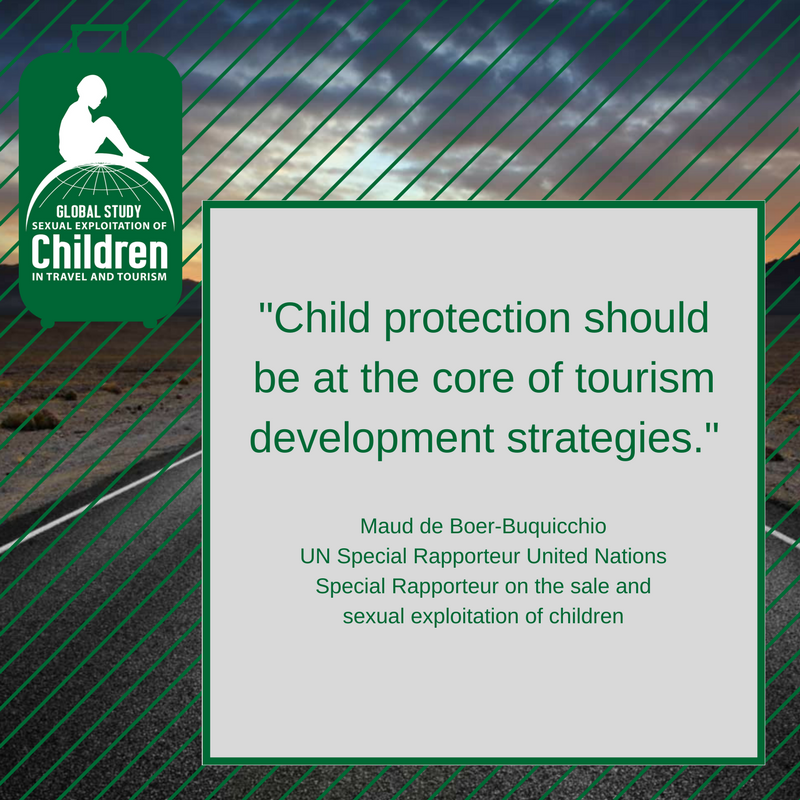 GLOBAL STUDY
SEXUAL EXPLOITATION OF
Children
IN TRAVEL AND TOURISM

"Child protection should be at the core of tourism development strategies."

Maud de Boer-Buquicchio
UN Special Rapporteur United Nations Special Rapporteur on the sale and sexual exploitation of children